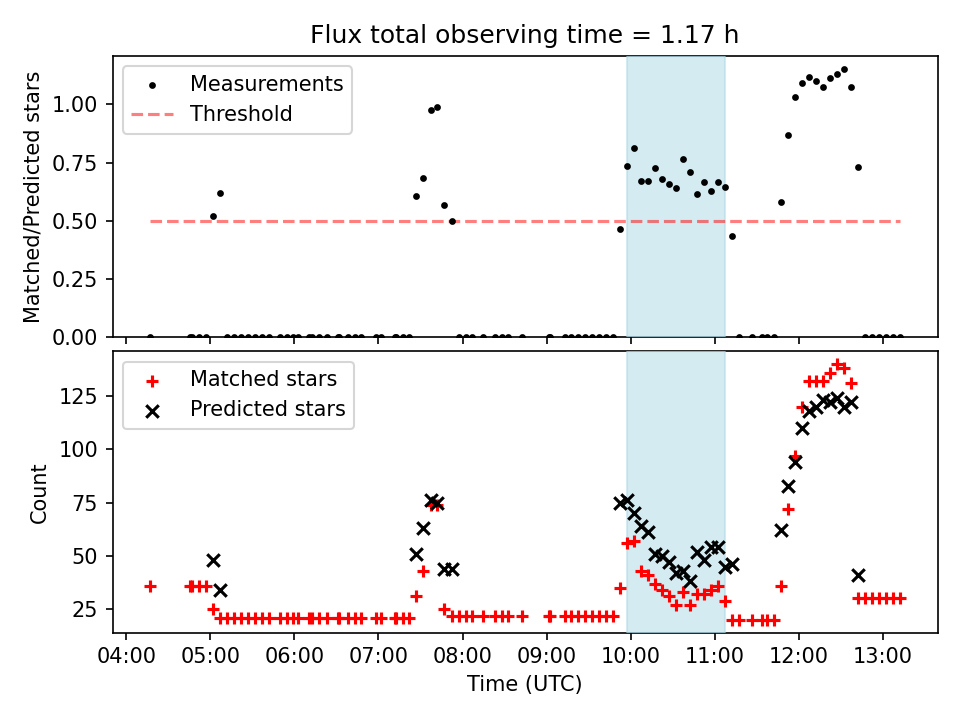 Flux total observing time = 1.17 h

Measurements
Threshold

Matched/Predicted stars

1.00
0.75
0.50
0.25
0.00

Matched stars
Predicted stars

Count

125
100
75
50
25

04:00 05:00 06:00 07:00 08:00 09:00 10:00 11:00 12:00 13:00

Time (UTC)